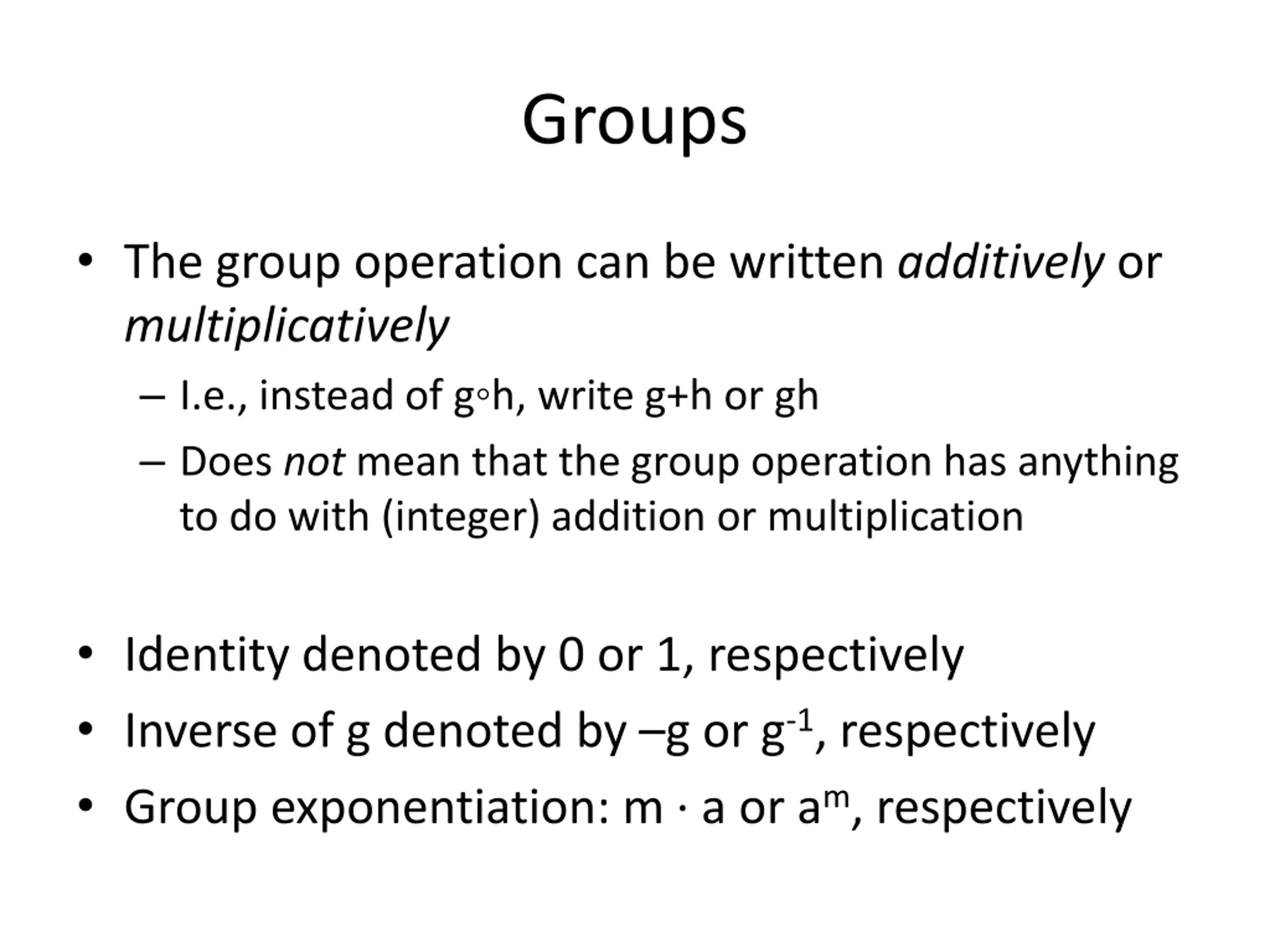 Groups

• The group operation can be written additively or multiplicatively

– I.e., instead of $g \circ h$, write $g+h$ or $gh$

– Does not mean that the group operation has anything to do with (integer) addition or multiplication

• Identity denoted by 0 or 1, respectively

• Inverse of g denoted by $-g$ or $g^{-1}$, respectively

• Group exponentiation: $m \cdot a$ or $a^m$, respectively